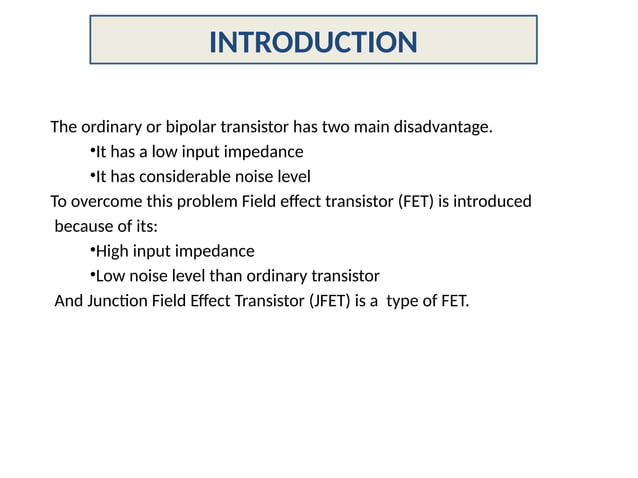 INTRODUCTION

The ordinary or bipolar transistor has two main disadvantage.
•It has a low input impedance
•It has considerable noise level
To overcome this problem Field effect transistor (FET) is introduced because of its:
•High input impedance
•Low noise level than ordinary transistor
And Junction Field Effect Transistor (JFET) is a type of FET.